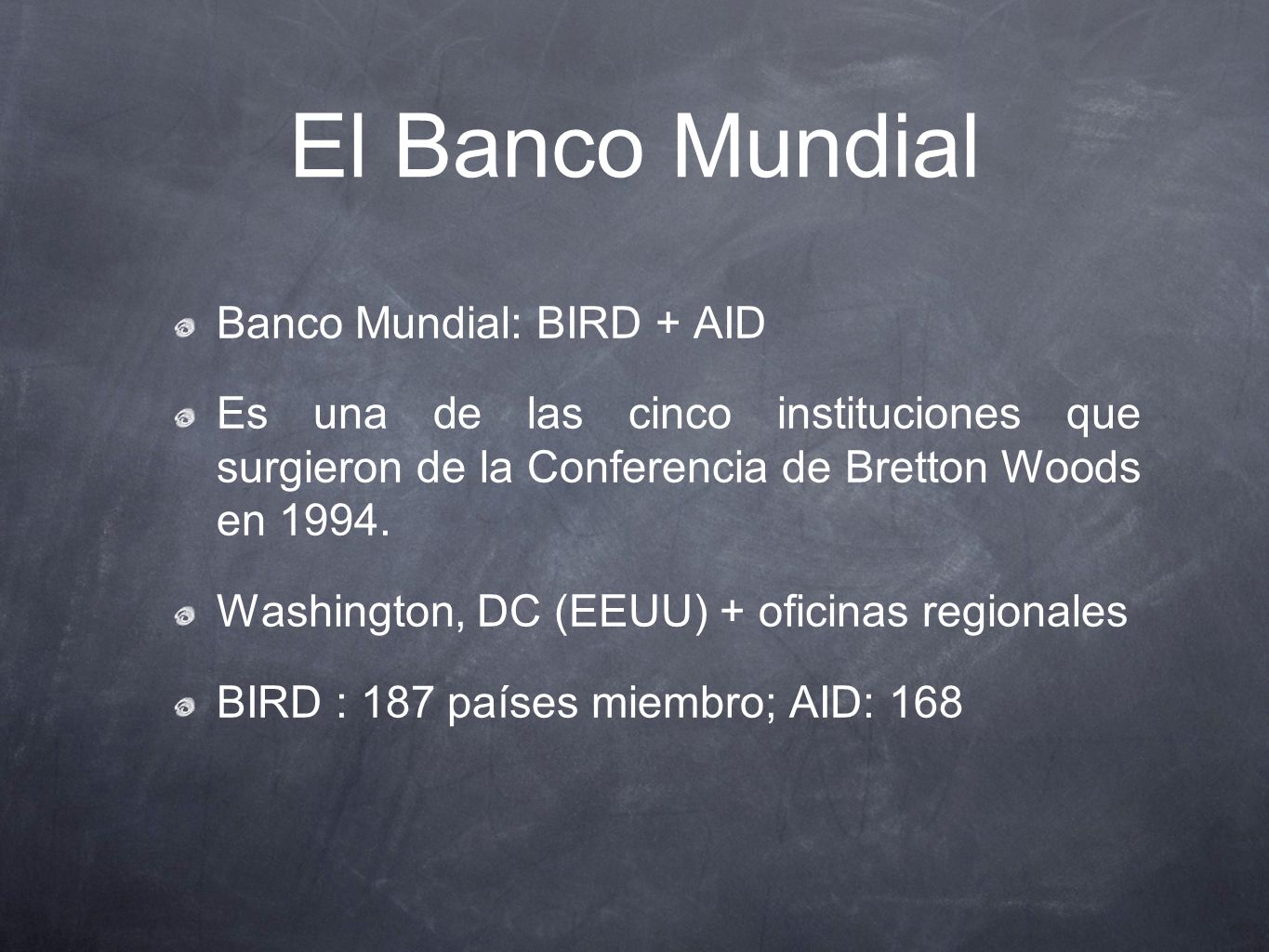 El Banco Mundial

Banco Mundial: BIRD + AID

Es una de las cinco instituciones que surgieron de la Conferencia de Bretton Woods en 1994.

Washington, DC (EEUU) + oficinas regionales

BIRD : 187 países miembro; AID: 168